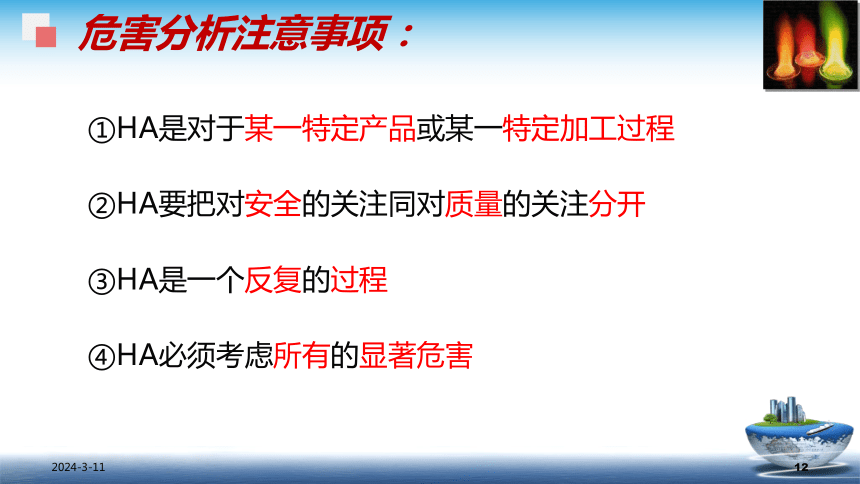 危害分析注意事项：

①HA是对于某一特定产品或某一特定加工过程

②HA要把对安全的关注同对质量的关注分开

③HA是一个反复的过程

④HA必须考虑所有的显著危害

2024-3-11

12